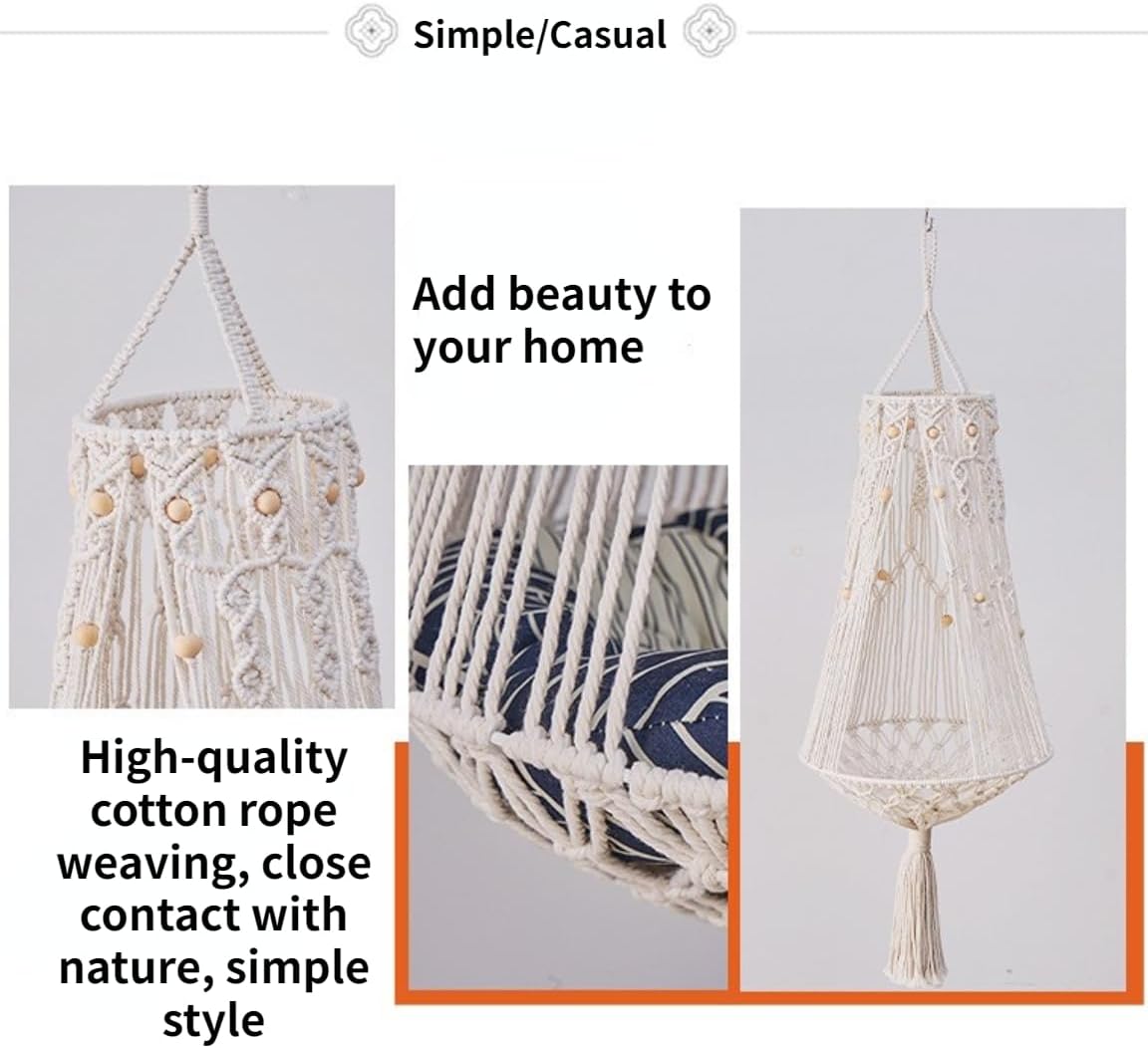 Simple/Casual

Add beauty to your home

High-quality cotton rope weaving, close contact with nature, simple style